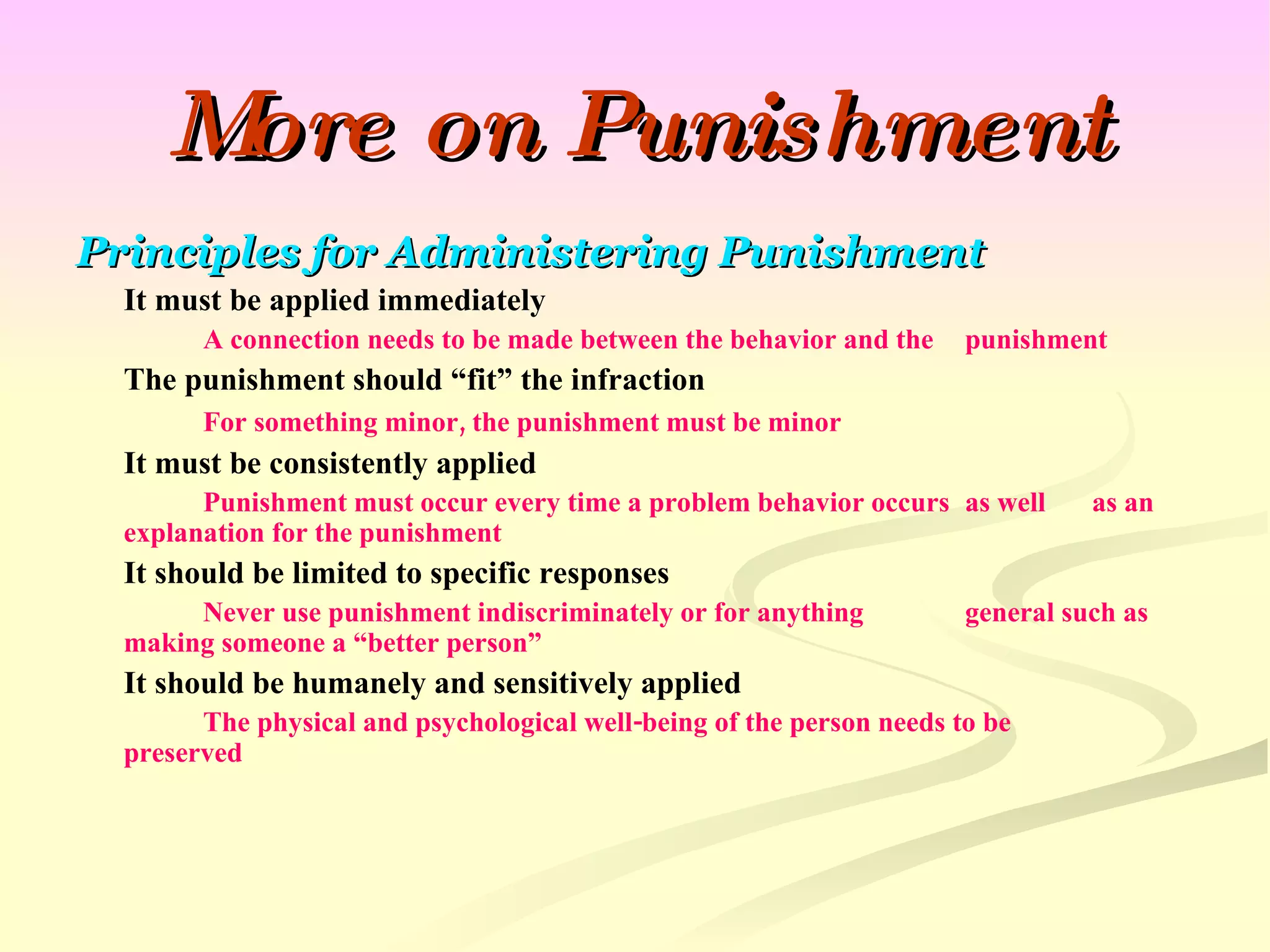 More on Punishment

Principles for Administering Punishment

It must be applied immediately

A connection needs to be made between the behavior and the punishment

The punishment should “fit” the infraction

For something minor, the punishment must be minor

It must be consistently applied

Punishment must occur every time a problem behavior occurs as well as an explanation for the punishment

It should be limited to specific responses

Never use punishment indiscriminately or for anything general such as making someone a “better person”

It should be humanely and sensitively applied

The physical and psychological well-being of the person needs to be preserved